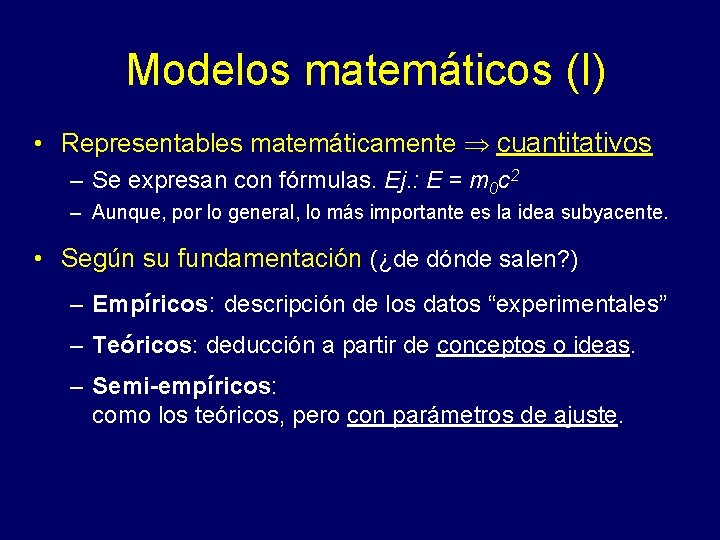 Modelos matemáticos (I)

• Representables matemáticamente $\Rightarrow$ cuantitativos

– Se expresan con fórmulas. Ej.: $E = m_0c^2$

– Aunque, por lo general, lo más importante es la idea subyacente.

• Según su fundamentación (¿de dónde salen?)

– Empíricos: descripción de los datos “experimentales”

– Teóricos: deducción a partir de conceptos o ideas.

– Semi-empíricos: como los teóricos, pero con parámetros de ajuste.